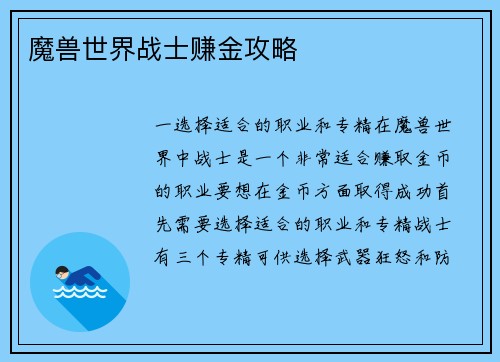 魔兽世界战士赚金攻略

一选择适合的职业和专精在魔兽世界中战士是一个非常适合赚取金币的职业要想在金币方面取得成功首先需要选择适合的职业和专精战士有三个专精可供选择武器狂怒和防